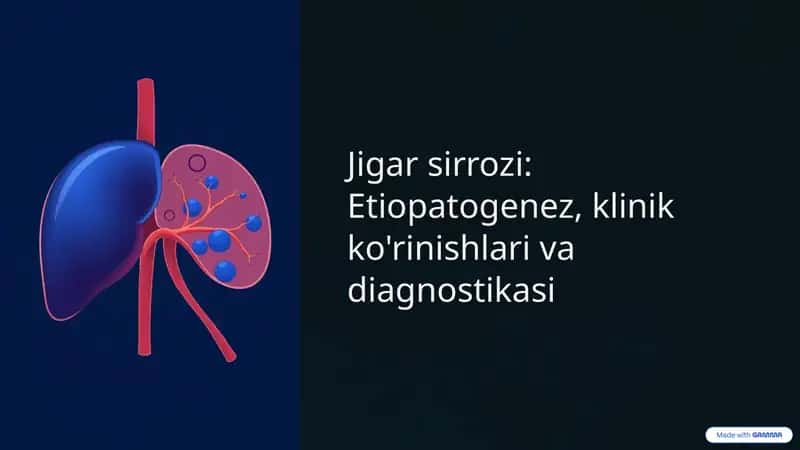 Jigar sirrozi: Etiopatogenez, klinik ko'rinishlari va diagnostikasi

Made with GAMMA